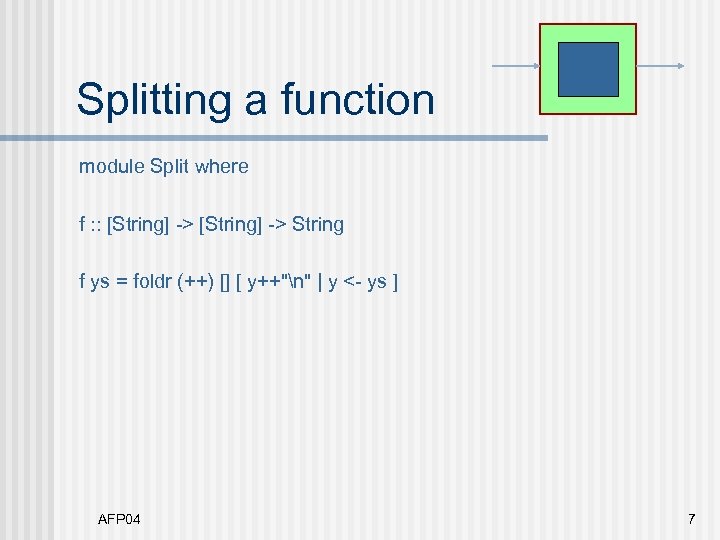 Splitting a function

module Split where

f :: [String] -> [String] -> String

f ys = foldr (++) [] [ y++"\n" | y <- ys ]

AFP04

7